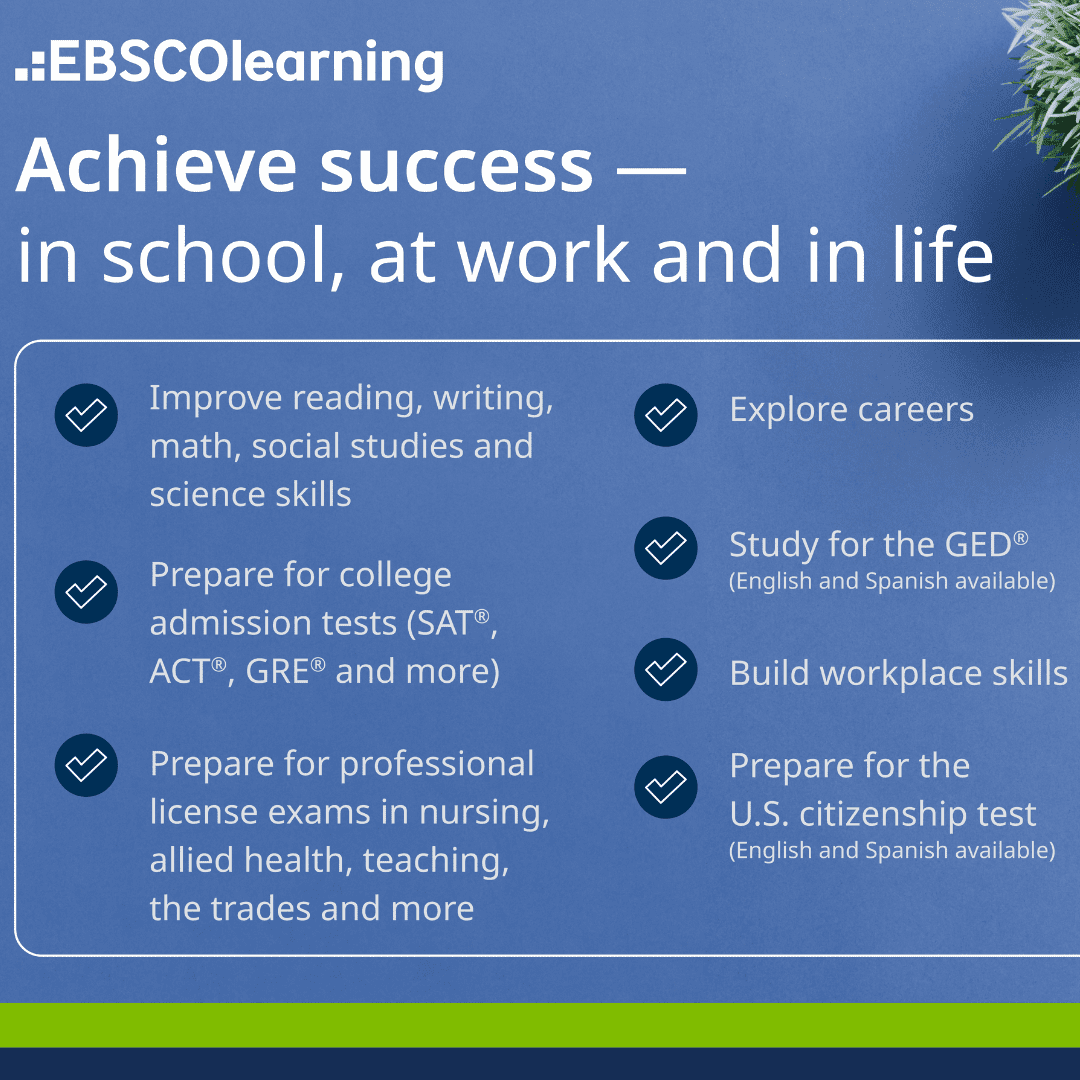 EBSCOlearning

Achieve success — in school, at work and in life

Improve reading, writing, math, social studies and science skills

Prepare for college admission tests (SAT®, ACT®, GRE® and more)

Prepare for professional license exams in nursing, allied health, teaching, the trades and more

Explore careers

Study for the GED®
(English and Spanish available)

Build workplace skills

Prepare for the U.S. citizenship test
(English and Spanish available)